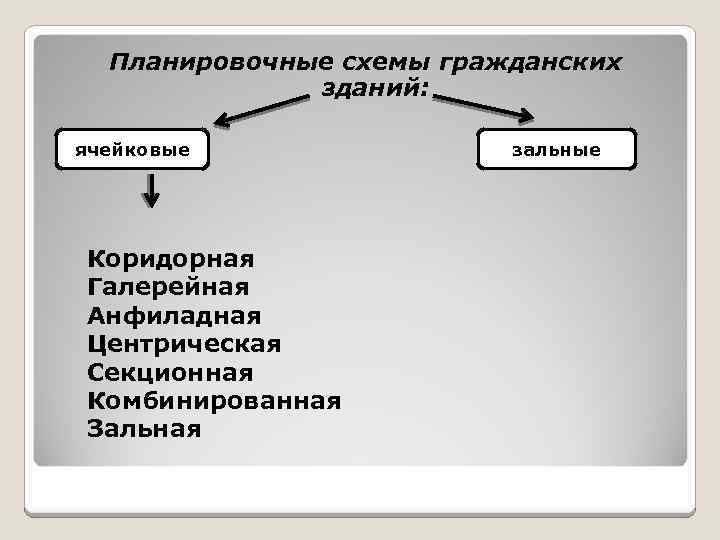 Планировочные схемы гражданских зданий:

ячейковые

зальные

Коридорная
Галерейная
Анфиладная
Центрическая
Секционная
Комбинированная
Зальная